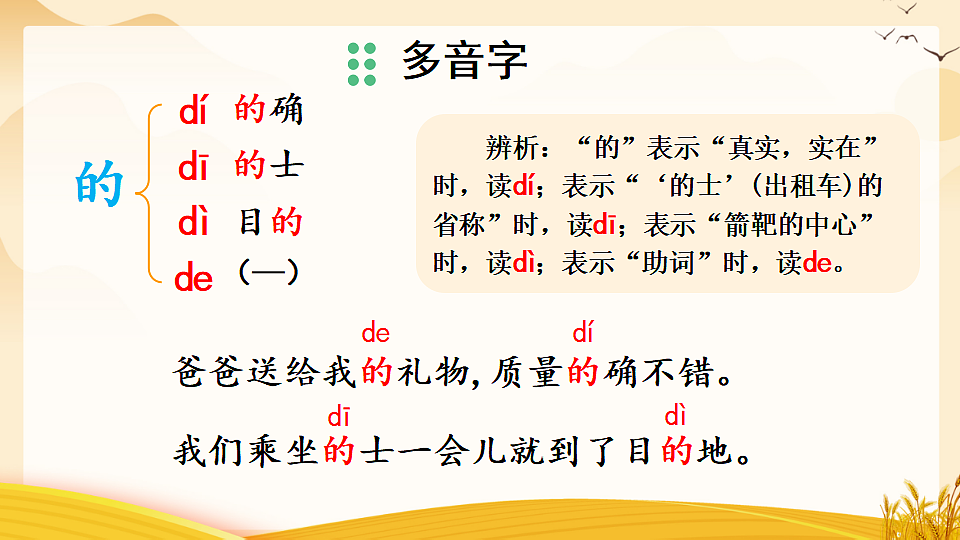 多音字

的
dí 的确
dī 的士
dì 目的
de (—)

辨析：“的”表示“真实，实在”时，读dí；表示“‘的士’(出租车)的省称”时，读dī；表示“箭靶的中心”时，读dì；表示“助词”时，读de。

de　　　dí
爸爸送给我的礼物，质量的确不错。

dī　　　　　dì
我们乘坐的士一会儿就到了目的地。